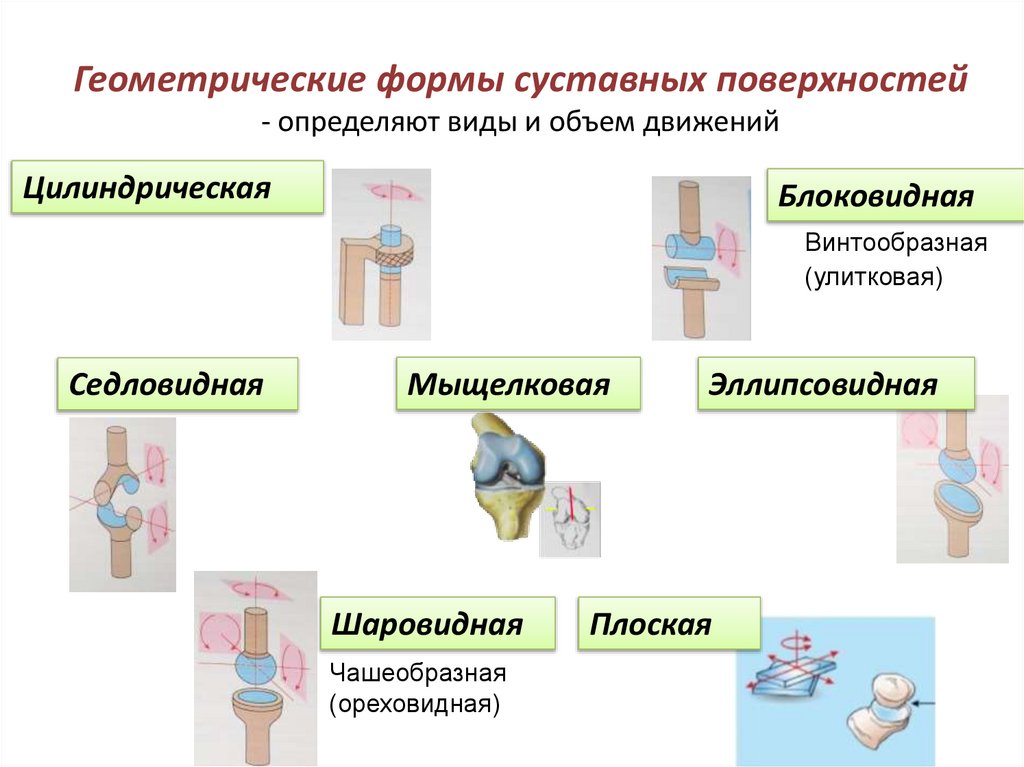 Геометрические формы суставных поверхностей
- определяют виды и объем движений

Цилиндрическая

Блоковидная

Винтообразная
(улитковая)

Седловидная

Мыщелковая

Эллипсовидная

Шаровидная

Чашеобразная
(ореховидная)

Плоская